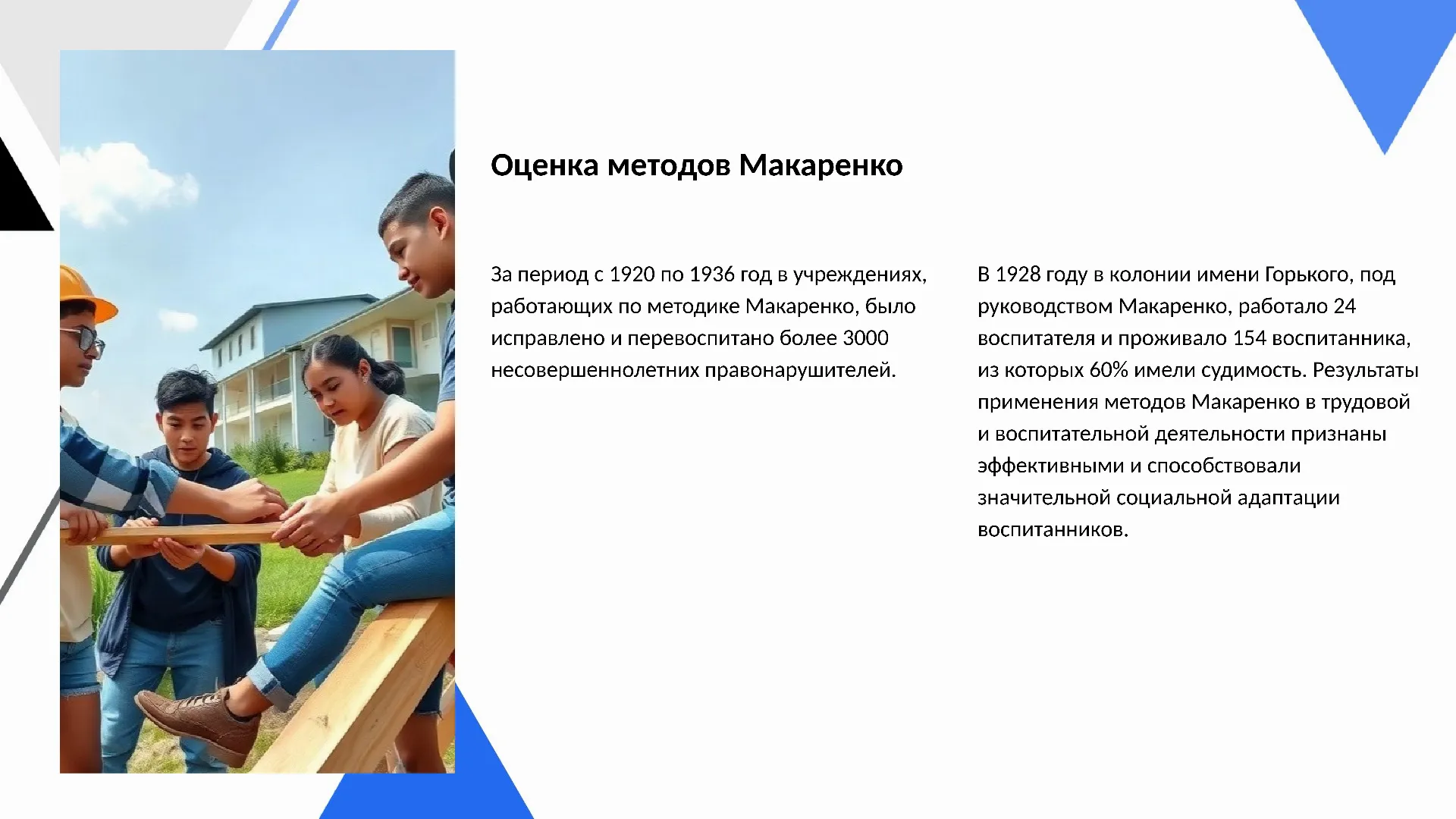 Оценка методов Макаренко

За период с 1920 по 1936 год в учреждениях, работающих по методике Макаренко, было исправлено и перевоспитано более 3000 несовершеннолетних правонарушителей.

В 1928 году в колонии имени Горького, под руководством Макаренко, работало 24 воспитателя и проживало 154 воспитанника, из которых 60% имели судимость. Результаты применения методов Макаренко в трудовой и воспитательной деятельности признаны эффективными и способствовали значительной социальной адаптации воспитанников.